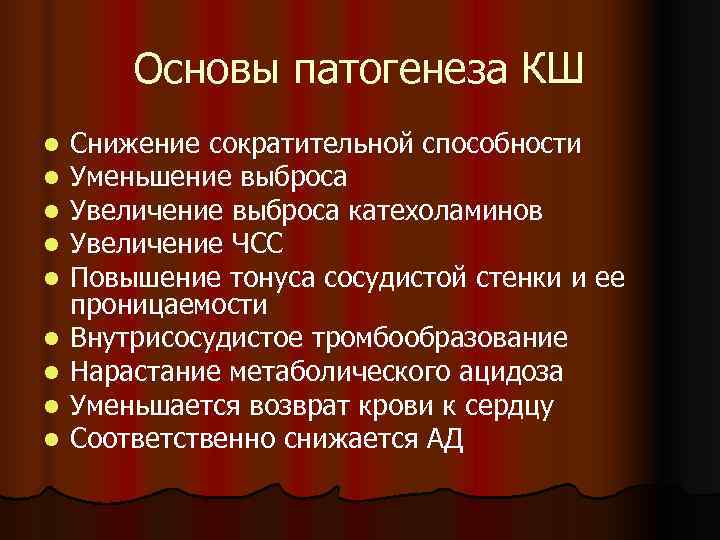 Основы патогенеза КШ

- Снижение сократительной способности
- Уменьшение выброса
- Увеличение выброса катехоламинов
- Увеличение ЧСС
- Повышение тонуса сосудистой стенки и ее проницаемости
- Внутрисосудистое тромбообразование
- Нарастание метаболического ацидоза
- Уменьшается возврат крови к сердцу
- Соответственно снижается АД